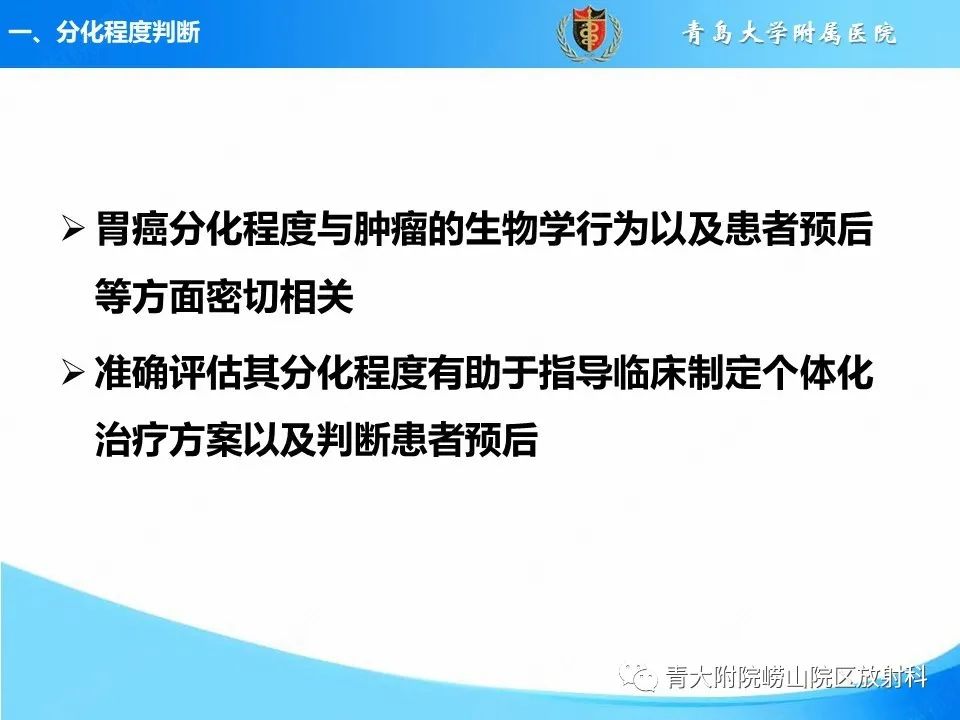 一、分化程度判断

青岛大学附属医院

➢ 胃癌分化程度与肿瘤的生物学行为以及患者预后等方面密切相关

➢ 准确评估其分化程度有助于指导临床制定个体化治疗方案以及判断患者预后

青大附院崂山院区放射科